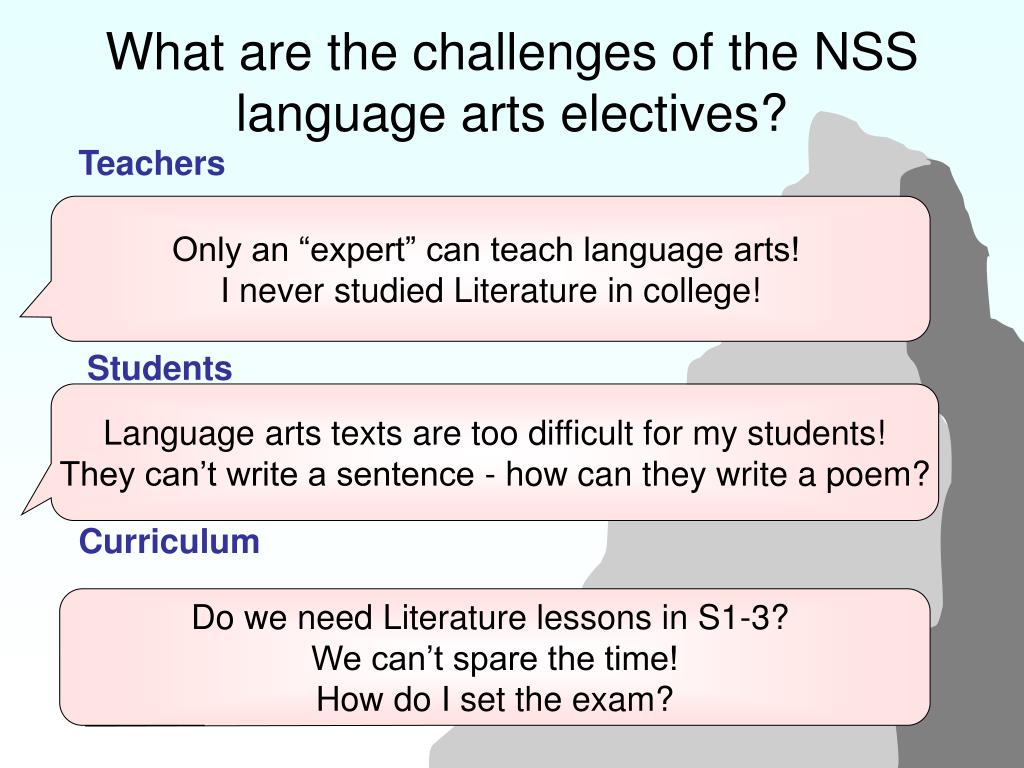 What are the challenges of the NSS language arts electives?

Teachers

Only an “expert” can teach language arts!
I never studied Literature in college!

Students

Language arts texts are too difficult for my students!
They can’t write a sentence - how can they write a poem?

Curriculum

Do we need Literature lessons in S1-3?
We can’t spare the time!
How do I set the exam?